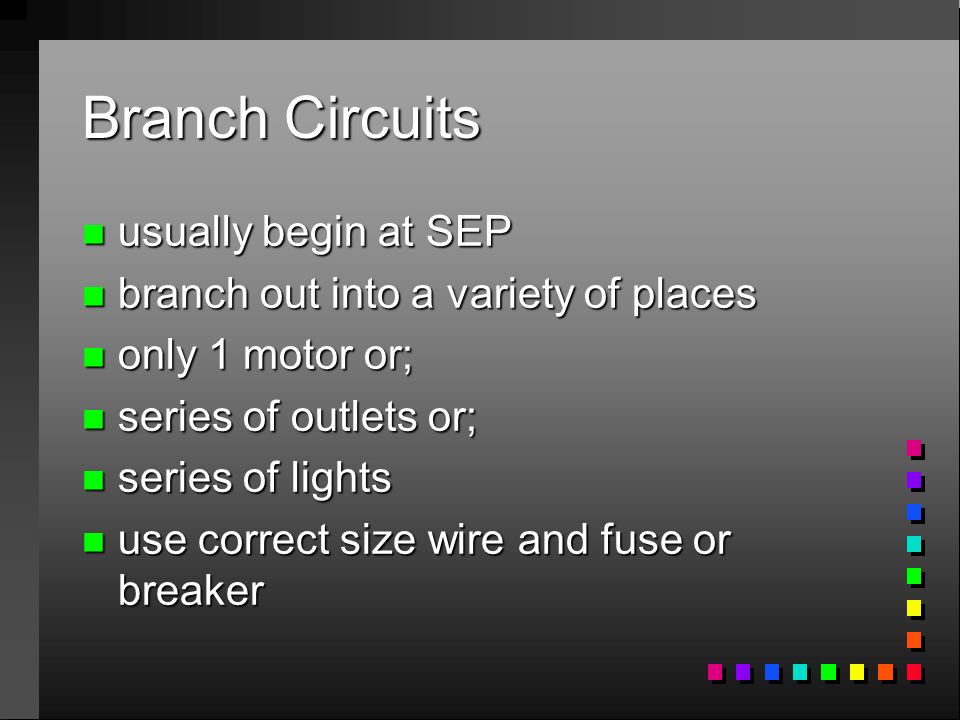 Branch Circuits

- usually begin at SEP
- branch out into a variety of places
- only 1 motor or;
- series of outlets or;
- series of lights
- use correct size wire and fuse or breaker